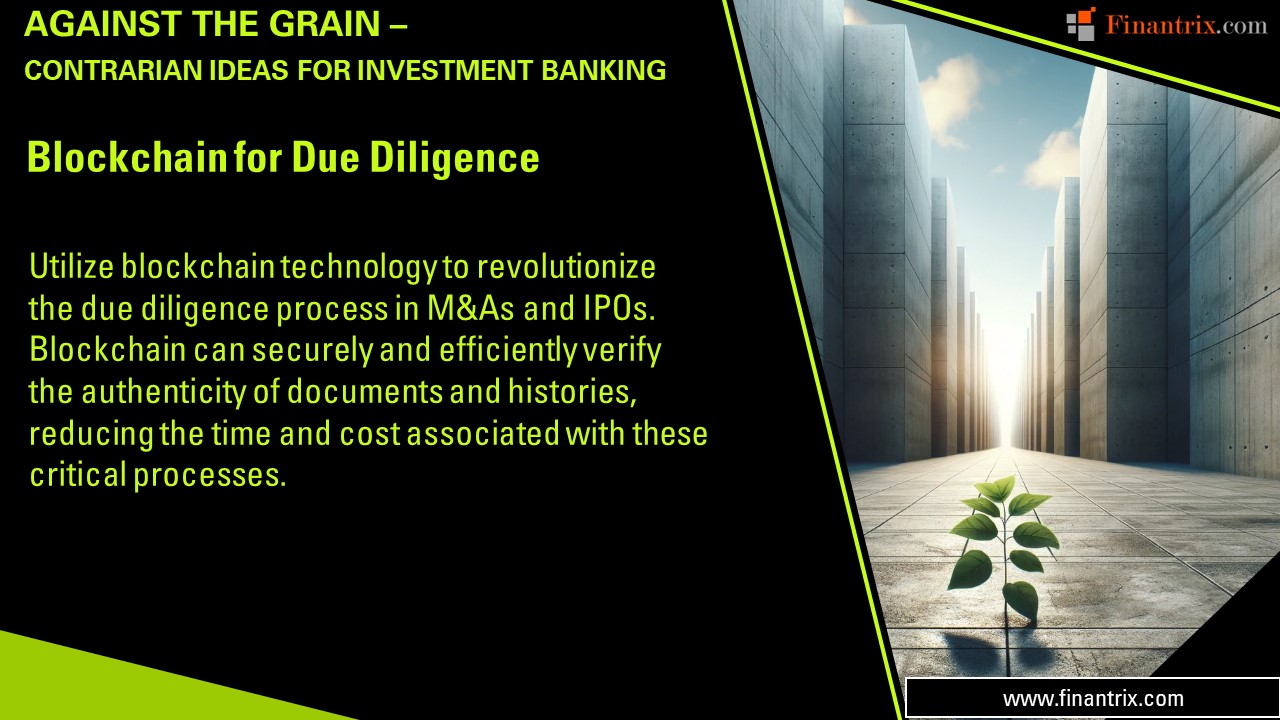 AGAINST THE GRAIN –
CONTRARIAN IDEAS FOR INVESTMENT BANKING

Finantrix.com

Blockchain for Due Diligence

Utilize blockchain technology to revolutionize the due diligence process in M&As and IPOs. Blockchain can securely and efficiently verify the authenticity of documents and histories, reducing the time and cost associated with these critical processes.

www.finantrix.com